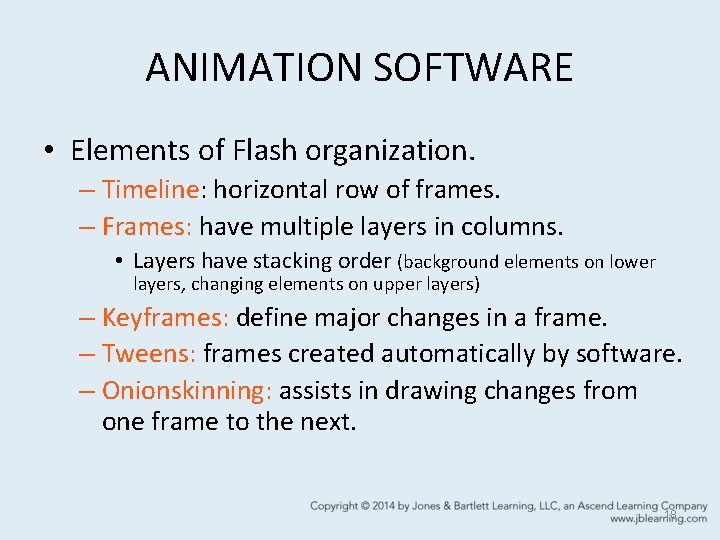 ANIMATION SOFTWARE

• Elements of Flash organization.

– Timeline: horizontal row of frames.

– Frames: have multiple layers in columns.

• Layers have stacking order (background elements on lower layers, changing elements on upper layers)

– Keyframes: define major changes in a frame.

– Tweens: frames created automatically by software.

– Onionskinning: assists in drawing changes from one frame to the next.

Copyright © 2014 by Jones & Bartlett Learning, LLC, an Ascend Learning Company
www.jblearning.com

18